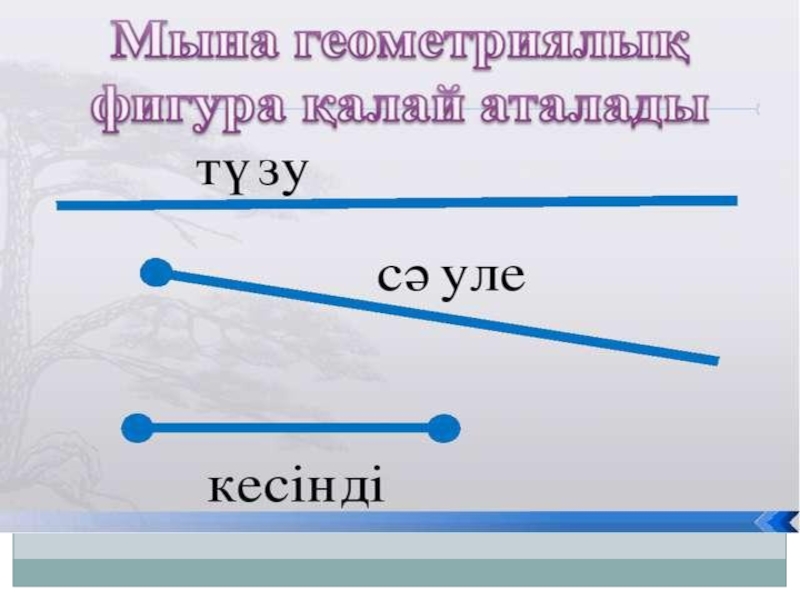 Мына геометриялық фигура қалай аталады

түзу

сәуле

кесінді